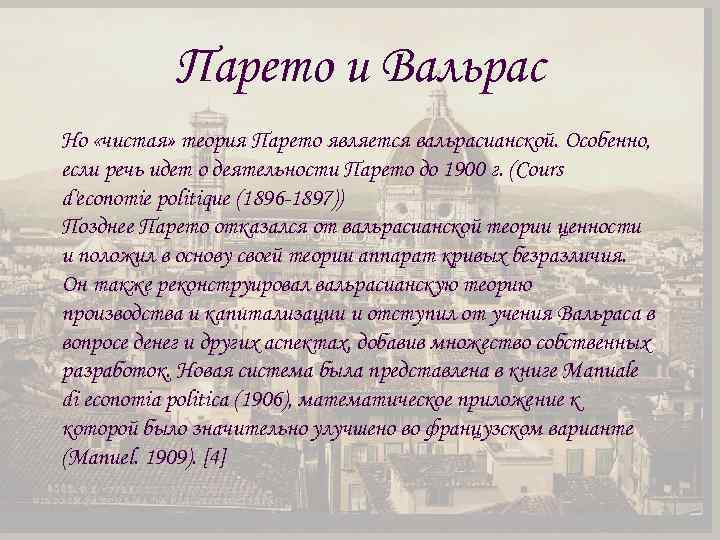 Парето и Вальрас

Но «чистая» теория Парето является вальрасианской. Особенно, если речь идет о деятельности Парето до 1900 г. (Cours d'economie politique (1896-1897))
Позднее Парето отказался от вальрасианской теории ценности и положил в основу своей теории аппарат кривых безразличия. Он также реконструировал вальрасианскую теорию производства и капитализации и отступил от учения Вальраса в вопросе денег и других аспектах, добавив множество собственных разработок. Новая система была представлена в книге Manuale di economia politica (1906), математическое приложение к которой было значительно улучшено во французском варианте (Manuel. 1909). [4]